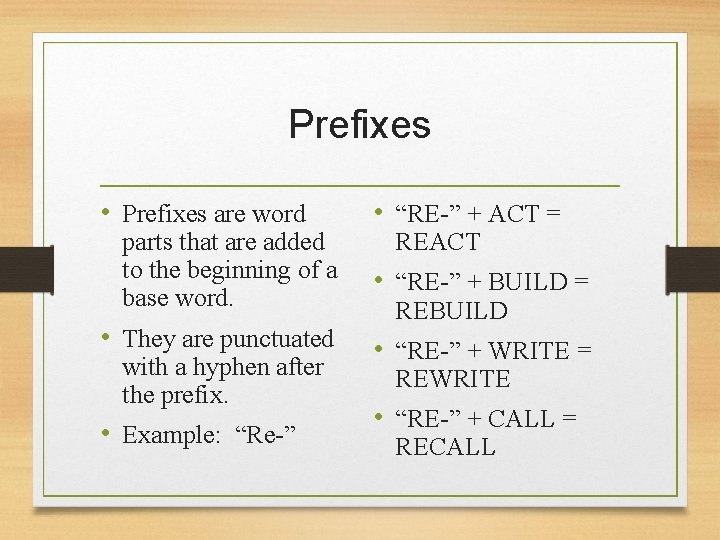 Prefixes

• Prefixes are word parts that are added to the beginning of a base word.
• They are punctuated with a hyphen after the prefix.
• Example: “Re-”

• “RE-” + ACT = REACT
• “RE-” + BUILD = REBUILD
• “RE-” + WRITE = REWRITE
• “RE-” + CALL = RECALL